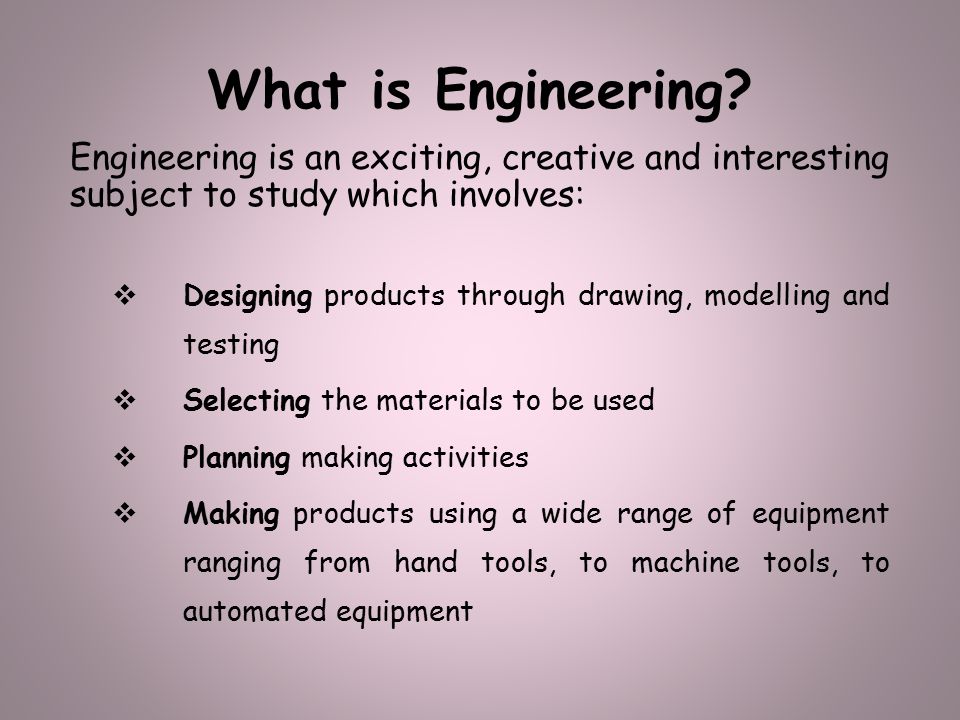 What is Engineering?

Engineering is an exciting, creative and interesting subject to study which involves:

❖ Designing products through drawing, modelling and testing

❖ Selecting the materials to be used

❖ Planning making activities

❖ Making products using a wide range of equipment ranging from hand tools, to machine tools, to automated equipment